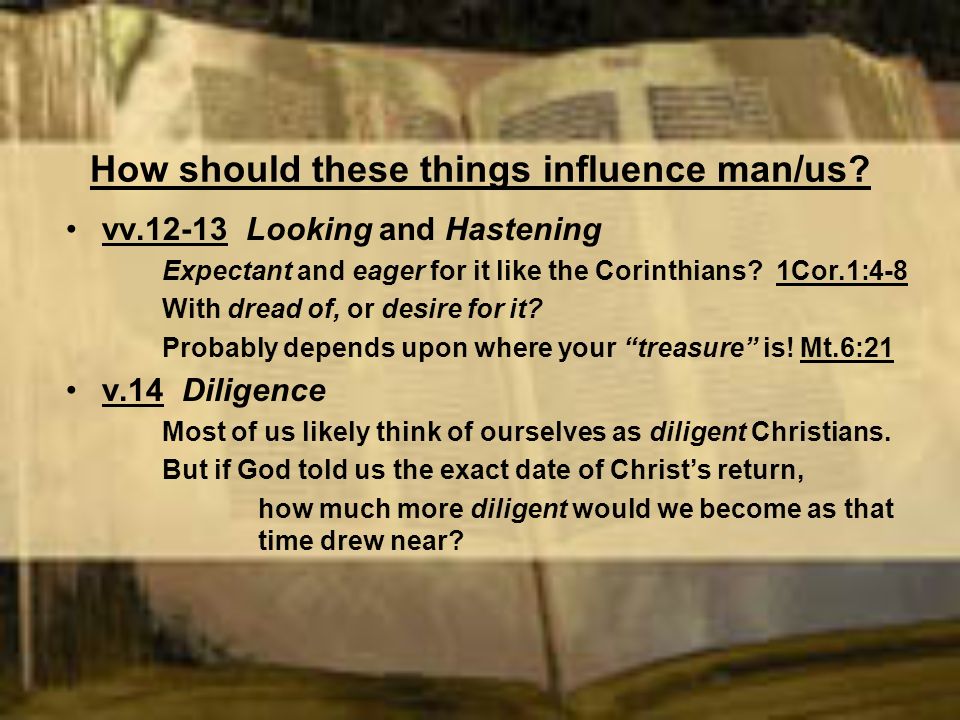 How should these things influence man/us?

• vv.12-13 Looking and Hastening

Expectant and eager for it like the Corinthians? 1Cor.1:4-8

With dread of, or desire for it?

Probably depends upon where your "treasure" is! Mt.6:21

• v.14 Diligence

Most of us likely think of ourselves as diligent Christians.

But if God told us the exact date of Christ's return,

how much more diligent would we become as that time drew near?